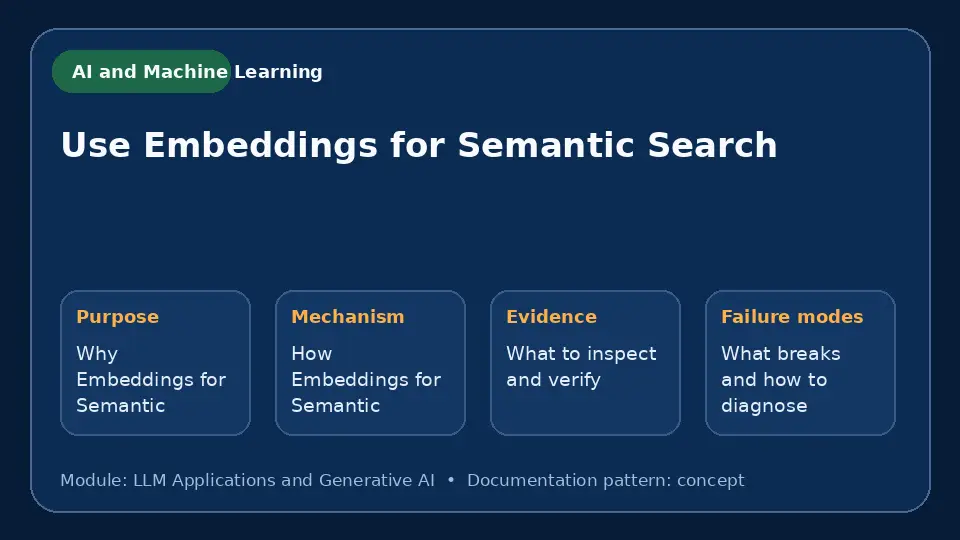 AI and Machine Learning

Use Embeddings for Semantic Search

Purpose
Why Embeddings for Semantic

Mechanism
How Embeddings for Semantic

Evidence
What to inspect and verify

Failure modes
What breaks and how to diagnose

Module: LLM Applications and Generative AI • Documentation pattern: concept